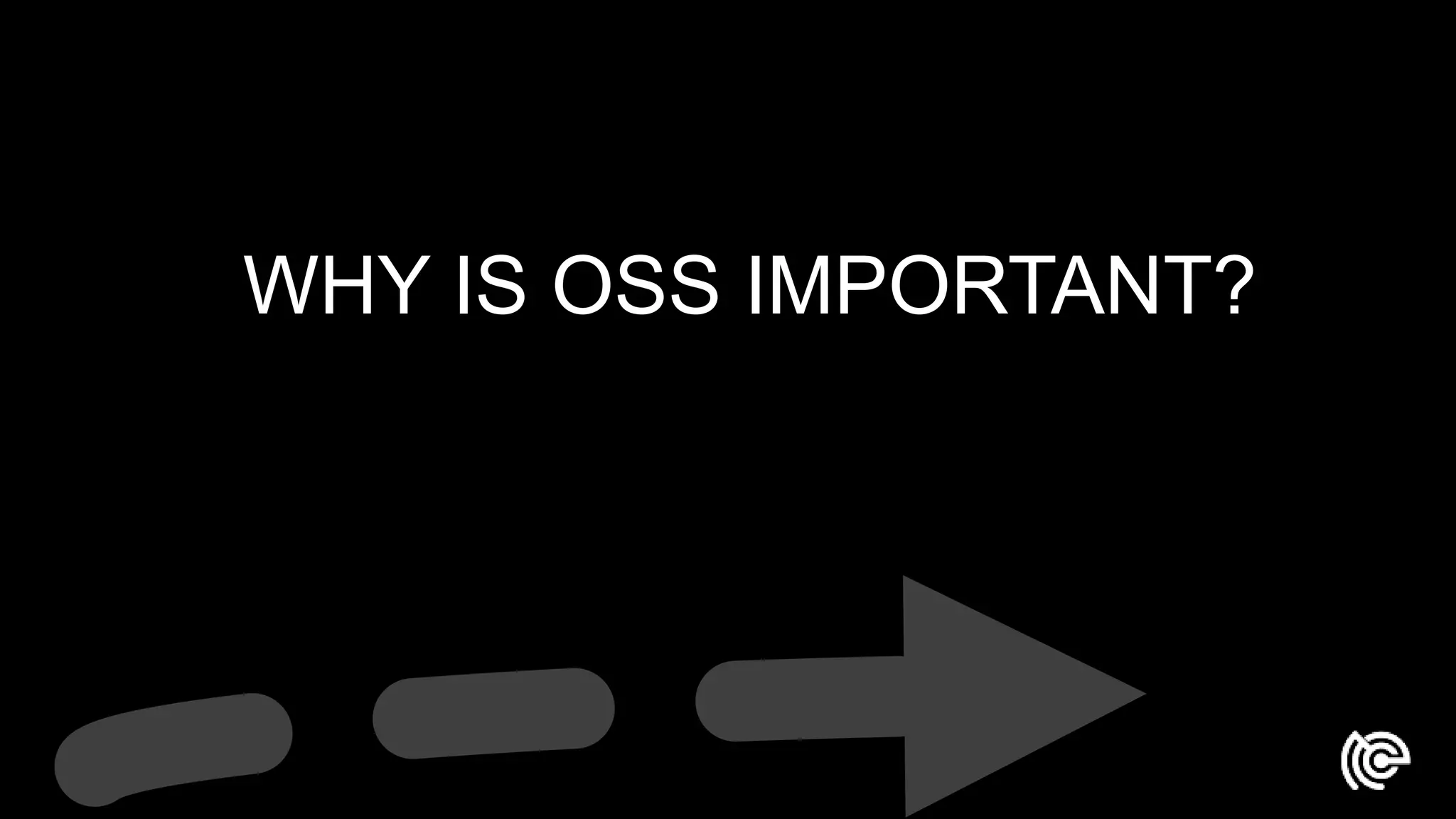 WHY IS OSS IMPORTANT?